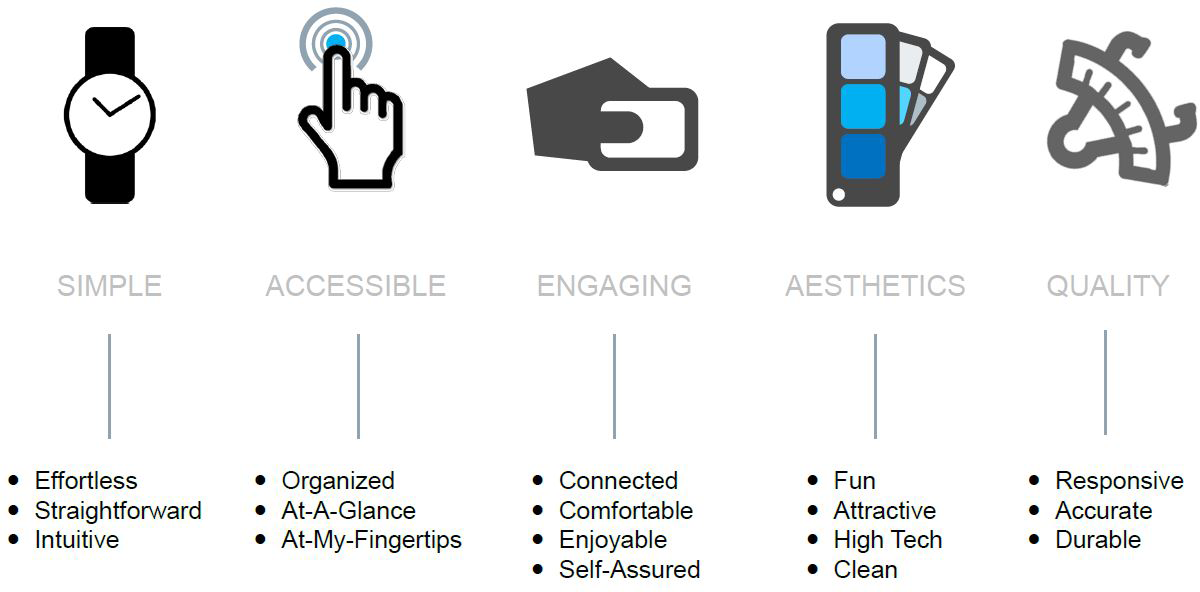 SIMPLE

- Effortless
- Straightforward
- Intuitive

ACCESSIBLE

- Organized
- At-A-Glance
- At-My-Fingertips

ENGAGING

- Connected
- Comfortable
- Enjoyable
- Self-Assured

AESTHETICS

- Fun
- Attractive
- High Tech
- Clean

QUALITY

- Responsive
- Accurate
- Durable